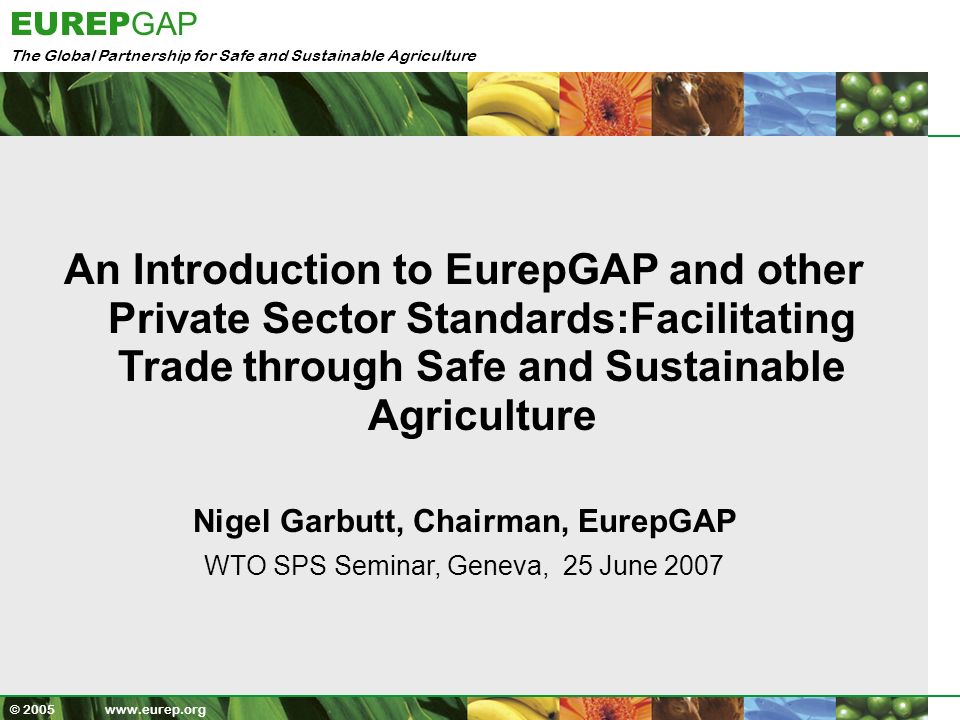 EUREPGAP
The Global Partnership for Safe and Sustainable Agriculture

An Introduction to EurepGAP and other Private Sector Standards:Facilitating Trade through Safe and Sustainable Agriculture

Nigel Garbutt, Chairman, EurepGAP
WTO SPS Seminar, Geneva, 25 June 2007

© 2005 www.eurep.org